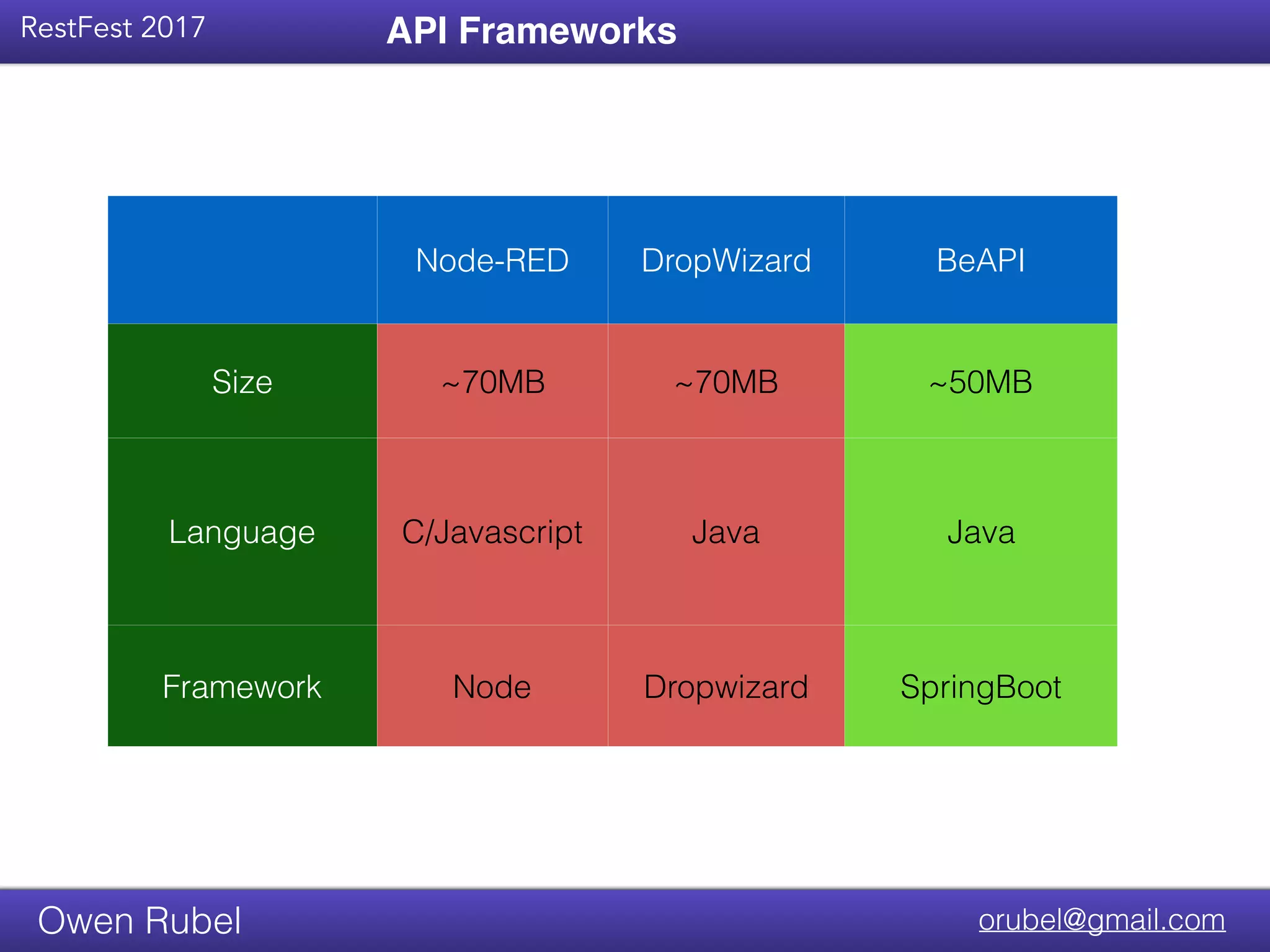 RestFest 2017

API Frameworks

| | Node-RED | DropWizard | BeAPI |
|---|---|---|---|
| Size | ~70MB | ~70MB | ~50MB |
| Language | C/Javascript | Java | Java |
| Framework | Node | Dropwizard | SpringBoot |

Owen Rubel

orubel@gmail.com